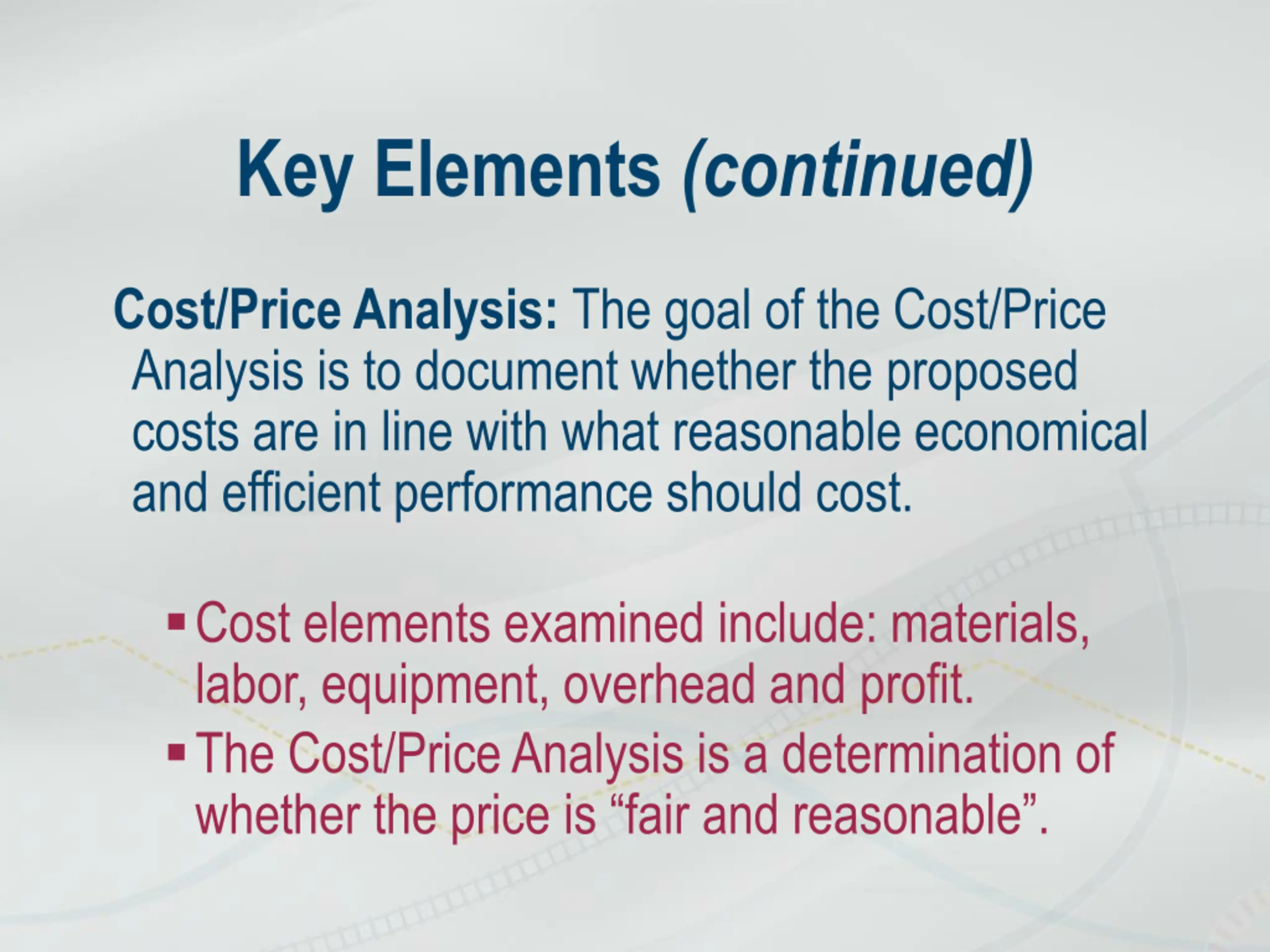 Key Elements (continued)

Cost/Price Analysis: The goal of the Cost/Price Analysis is to document whether the proposed costs are in line with what reasonable economical and efficient performance should cost.

▪ Cost elements examined include: materials, labor, equipment, overhead and profit.
▪ The Cost/Price Analysis is a determination of whether the price is “fair and reasonable”.